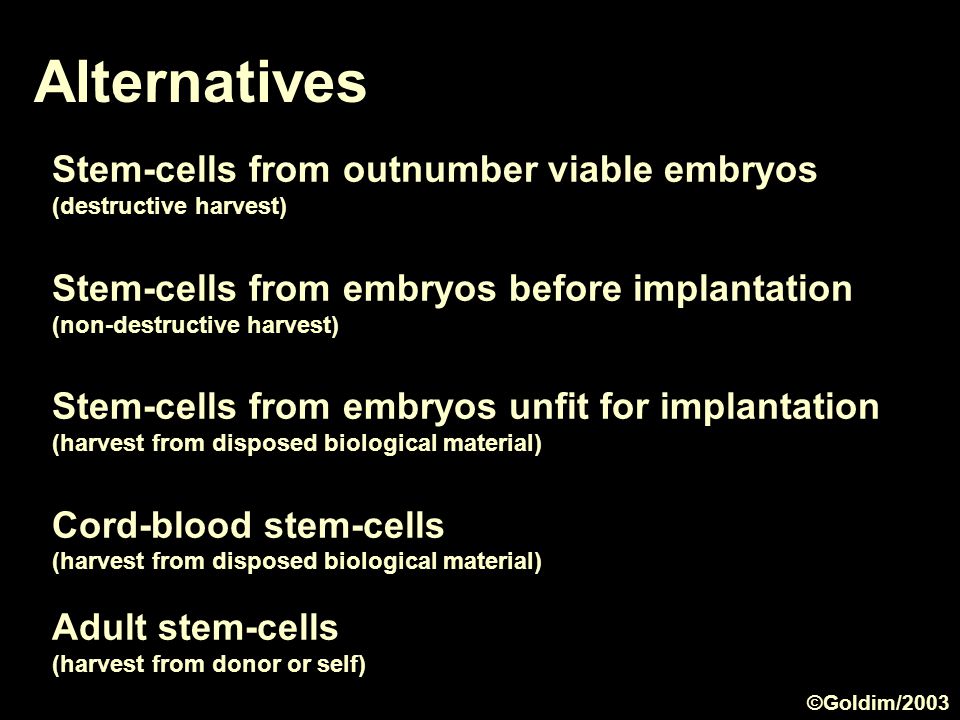 Alternatives

Stem-cells from outnumber viable embryos
(destructive harvest)

Stem-cells from embryos before implantation
(non-destructive harvest)

Stem-cells from embryos unfit for implantation
(harvest from disposed biological material)

Cord-blood stem-cells
(harvest from disposed biological material)

Adult stem-cells
(harvest from donor or self)

©Goldim/2003